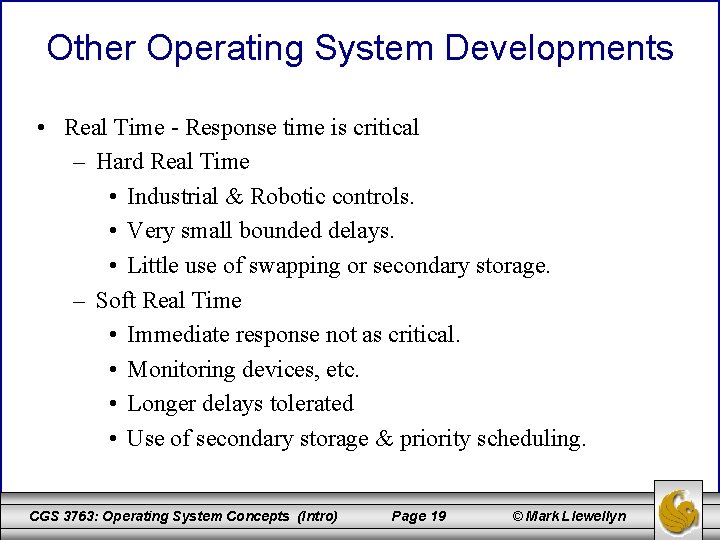 Other Operating System Developments

• Real Time - Response time is critical
– Hard Real Time
• Industrial & Robotic controls.
• Very small bounded delays.
• Little use of swapping or secondary storage.
– Soft Real Time
• Immediate response not as critical.
• Monitoring devices, etc.
• Longer delays tolerated
• Use of secondary storage & priority scheduling.

CGS 3763: Operating System Concepts (Intro) Page 19 © Mark Llewellyn